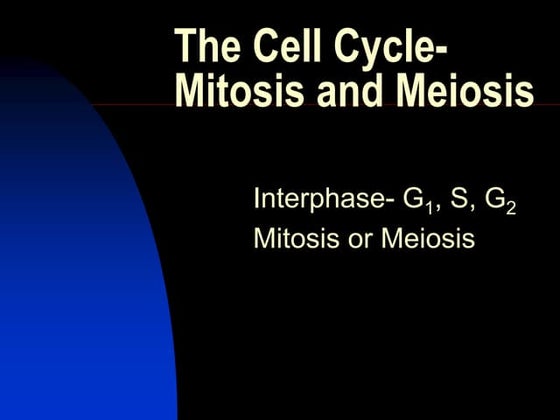 The Cell Cycle- Mitosis and Meiosis

Interphase- $G_1$, S, $G_2$
Mitosis or Meiosis